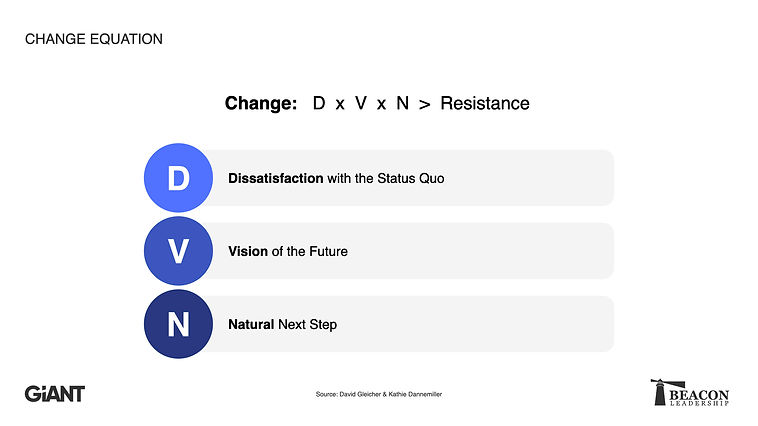 CHANGE EQUATION

Change: D x V x N > Resistance

D Dissatisfaction with the Status Quo

V Vision of the Future

N Natural Next Step

GiANT

Source: David Gleicher & Kathie Dannemiller

BEACON LEADERSHIP